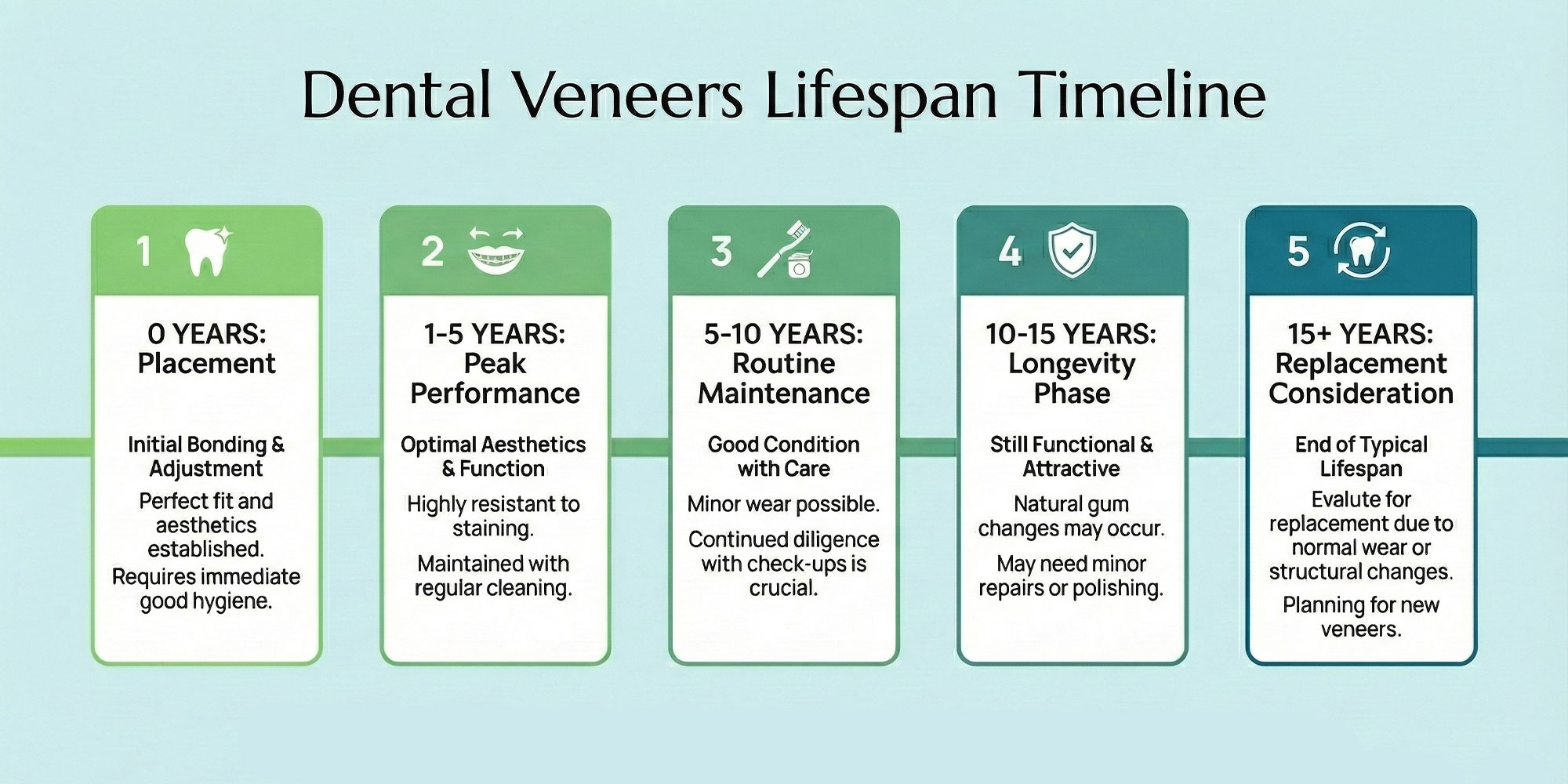 Dental Veneers Lifespan Timeline

1

0 YEARS: Placement

Initial Bonding & Adjustment

Perfect fit and aesthetics established.

Requires immediate good hygiene.

2

1-5 YEARS: Peak Performance

Optimal Aesthetics & Function

Highly resistant to staining.

Maintained with regular cleaning.

3

5-10 YEARS: Routine Maintenance

Good Condition with Care

Minor wear possible.

Continued diligence with check-ups is crucial.

4

10-15 YEARS: Longevity Phase

Still Functional & Attractive

Natural gum changes may occur.

May need minor repairs or polishing.

5

15+ YEARS: Replacement Consideration

End of Typical Lifespan

Evalute for replacement due to normal wear or structural changes.

Planning for new veneers.